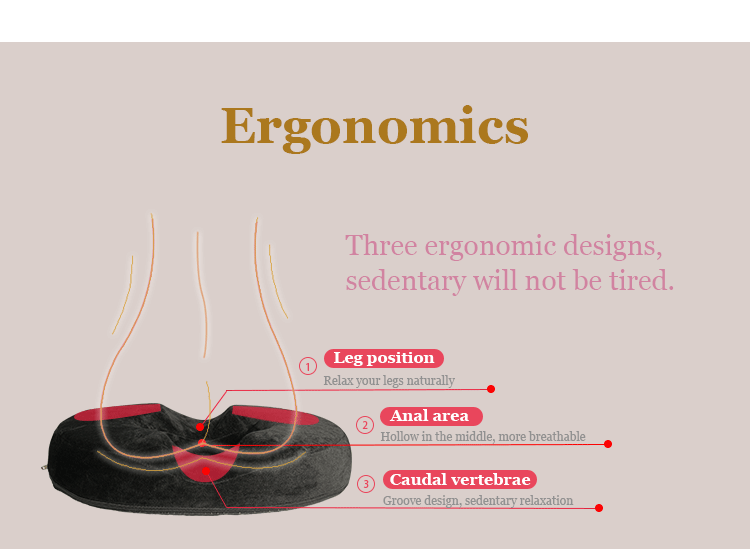 Ergonomics

Three ergonomic designs, sedentary will not be tired.

① Leg position
Relax your legs naturally

② Anal area
Hollow in the middle, more breathable

③ Caudal vertebrae
Groove design, sedentary relaxation